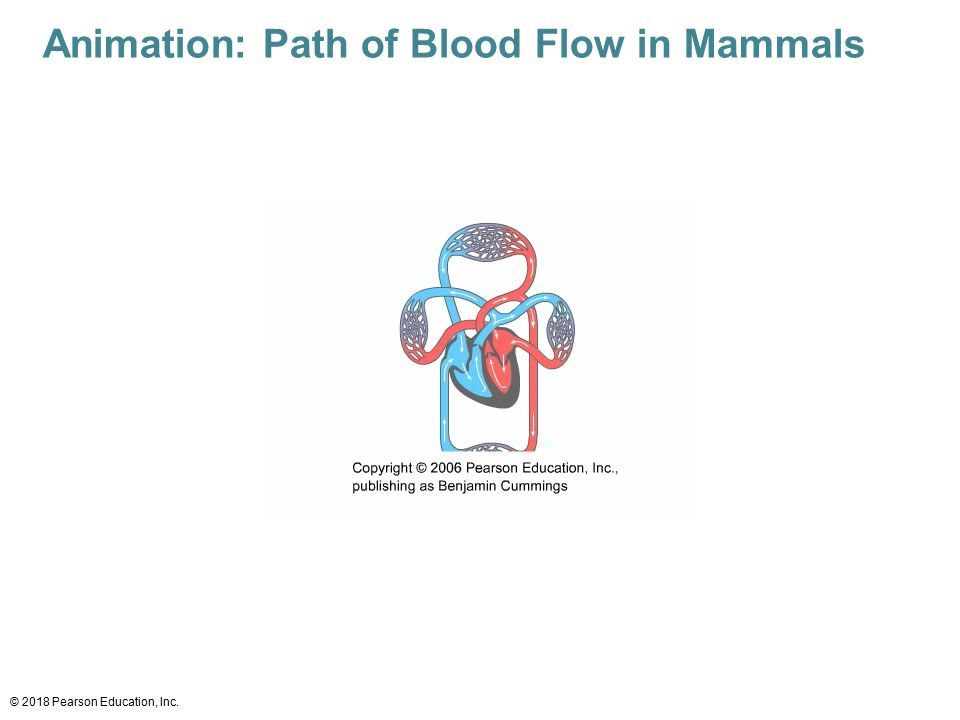 Animation: Path of Blood Flow in Mammals

Copyright © 2006 Pearson Education, Inc., publishing as Benjamin Cummings

© 2018 Pearson Education, Inc.